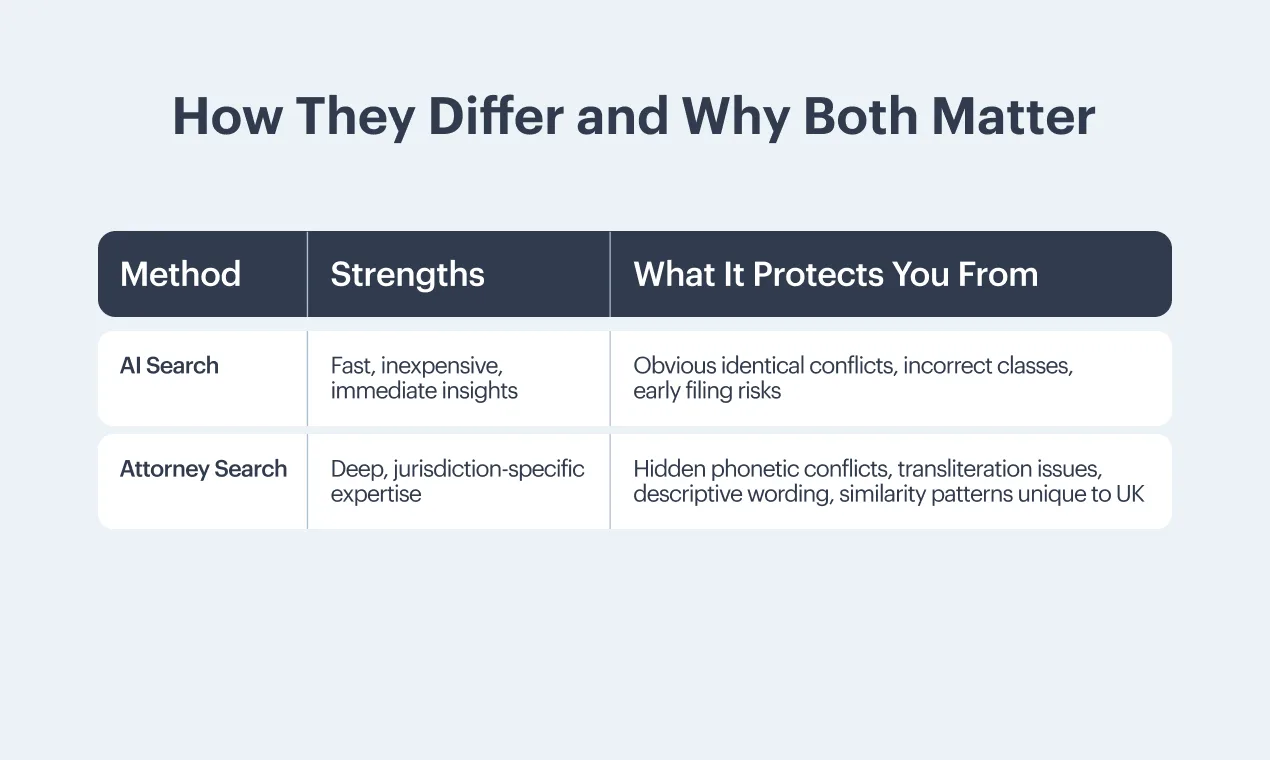 How They Differ and Why Both Matter

| Method | Strengths | What It Protects You From |
|---|---|---|
| AI Search | Fast, inexpensive, immediate insights | Obvious identical conflicts, incorrect classes, early filing risks |
| Attorney Search | Deep, jurisdiction-specific expertise | Hidden phonetic conflicts, transliteration issues, descriptive wording, similarity patterns unique to UK |